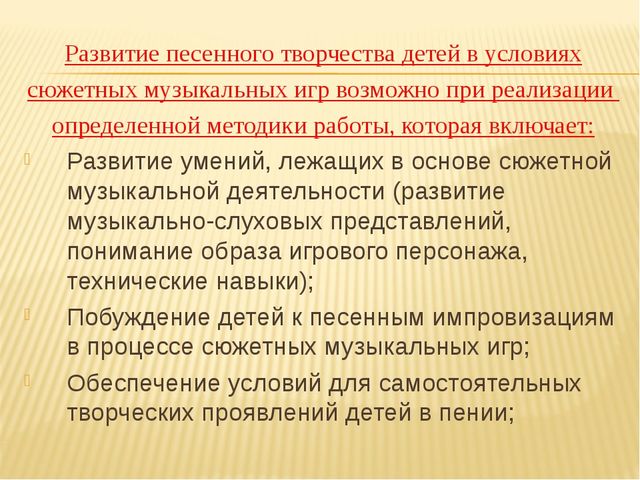 Развитие песенного творчества детей в условиях сюжетных музыкальных игр возможно при реализации определенной методики работы, которая включает:

Развитие умений, лежащих в основе сюжетной музыкальной деятельности (развитие музыкально-слуховых представлений, понимание образа игрового персонажа, технические навыки);

Побуждение детей к песенным импровизациям в процессе сюжетных музыкальных игр;

Обеспечение условий для самостоятельных творческих проявлений детей в пении;